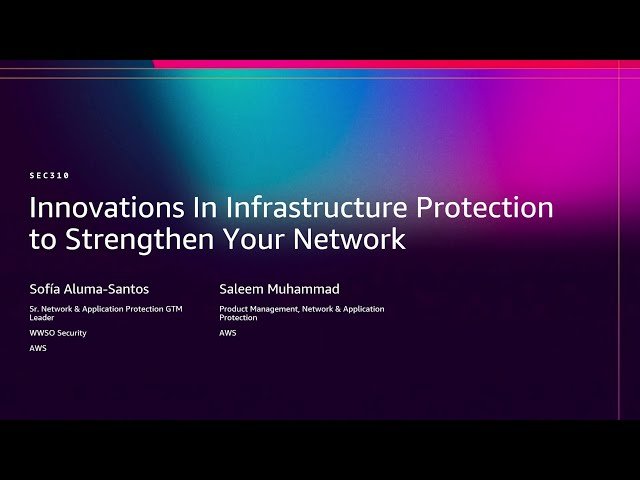 SEC310

Innovations In Infrastructure Protection to Strengthen Your Network

Sofía Aluma-Santos

Sr. Network & Application Protection GTM Leader

WWSO Security

AWS

Saleem Muhammad

Product Management, Network & Application Protection

AWS